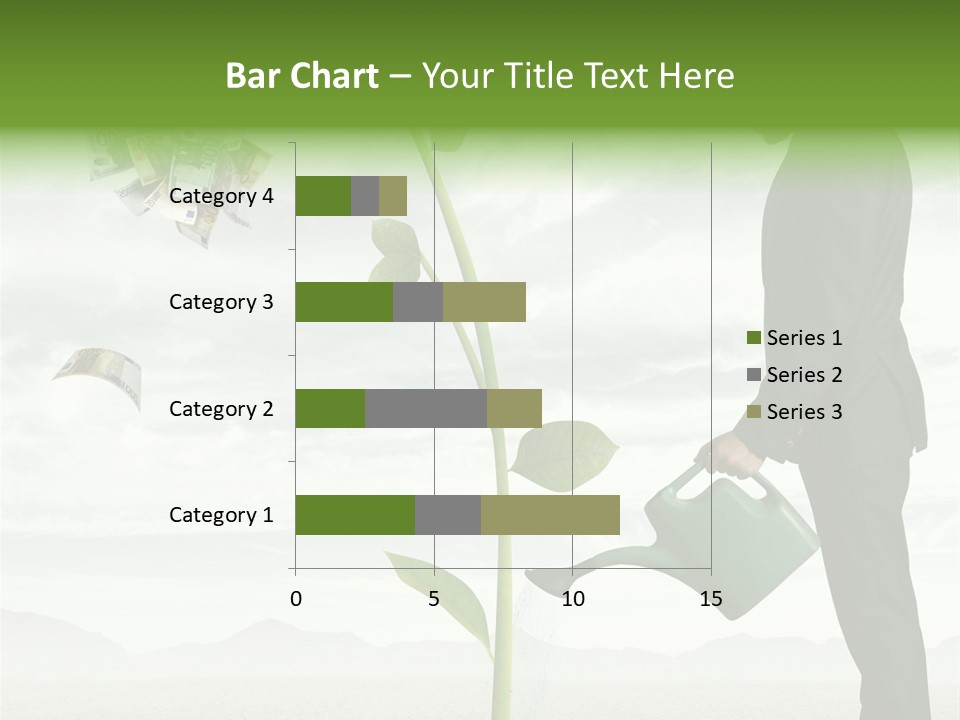 Bar Chart – Your Title Text Here

Category 4
Category 3
Category 2
Category 1

0
5
10
15

Series 1
Series 2
Series 3